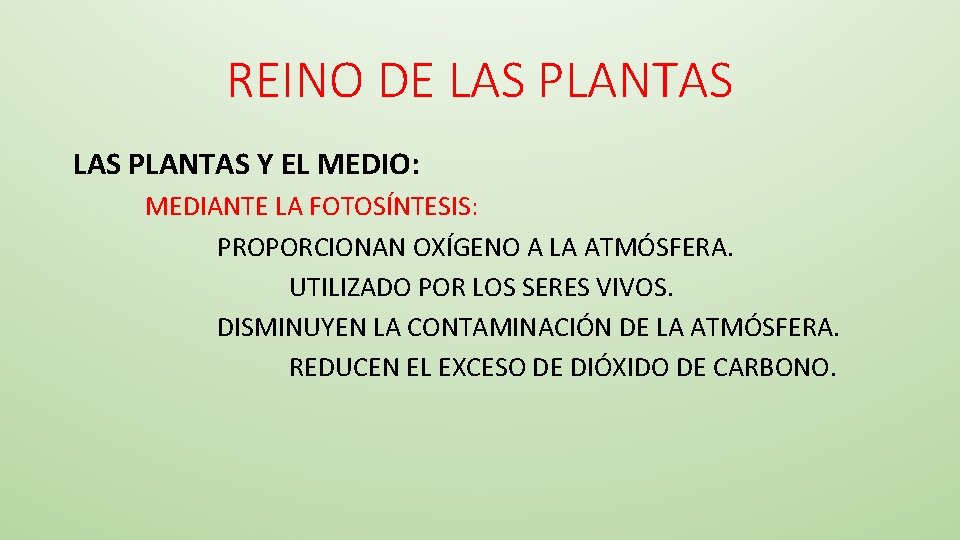 REINO DE LAS PLANTAS

LAS PLANTAS Y EL MEDIO:

MEDIANTE LA FOTOSÍNTESIS:

PROPORCIONAN OXÍGENO A LA ATMÓSFERA.

UTILIZADO POR LOS SERES VIVOS.

DISMINUYEN LA CONTAMINACIÓN DE LA ATMÓSFERA.

REDUCEN EL EXCESO DE DIÓXIDO DE CARBONO.